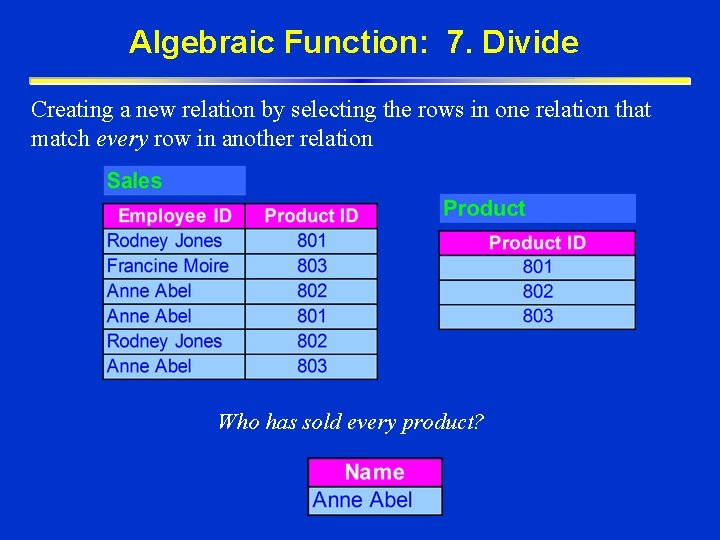 Algebraic Function: 7. Divide

Creating a new relation by selecting the rows in one relation that match every row in another relation

Sales

| Employee ID | Product ID |
|---|---|
| Rodney Jones | 801 |
| Francine Moire | 803 |
| Anne Abel | 802 |
| Anne Abel | 801 |
| Rodney Jones | 802 |
| Anne Abel | 803 |

Product

| Product ID |
|---|
| 801 |
| 802 |
| 803 |

Who has sold every product?

| Name |
|---|
| Anne Abel |